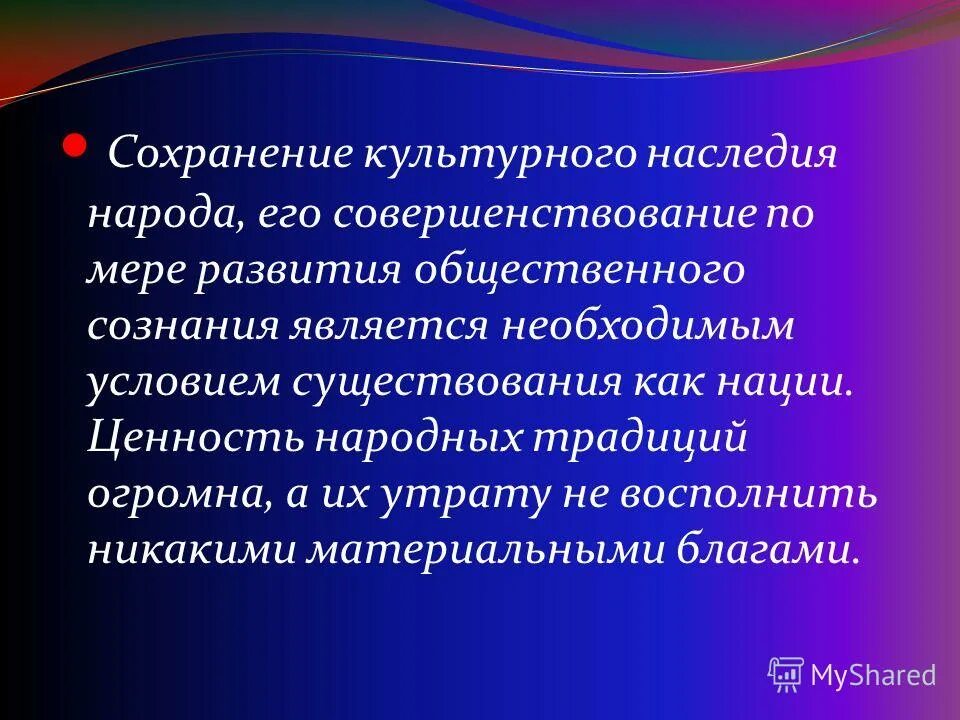 Сохранение культурного наследия народа, его совершенствование по мере развития общественного сознания является необходимым условием существования как нации. Ценность народных традиций огромна, а их утрату не восполнить никакими материальными благами.

MyShared